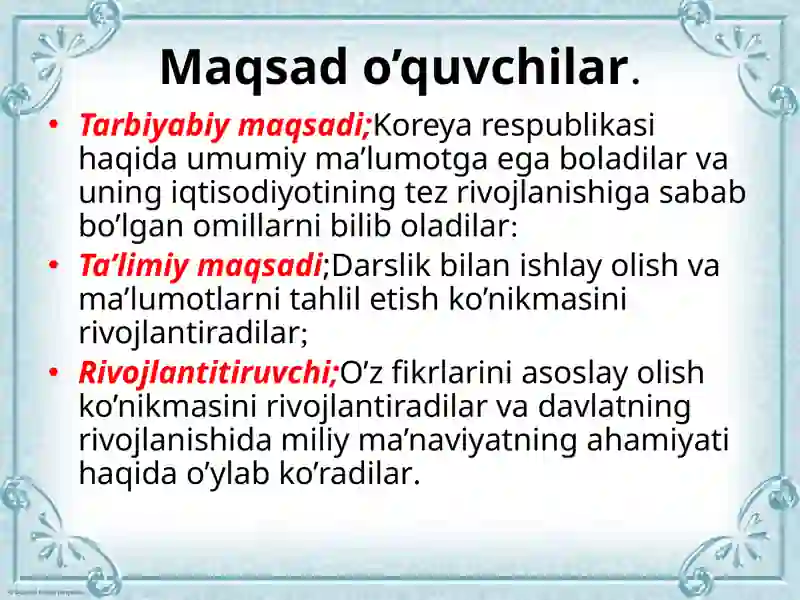 Maqsad o’quvchilar.

• Tarbiyabiy maqsadi;Koreya respublikasi haqida umumiy ma’lumotga ega boladilar va uning iqtisodiyotining tez rivojlanishiga sabab bo’lgan omillarni bilib oladilar:

• Ta’limiy maqsadi;Darslik bilan ishlay olish va ma’lumotlarni tahlil etish ko’nikmasini rivojlantiradilar;

• Rivojlantitiruvchi;O’z fikrlarini asoslay olish ko’nikmasini rivojlantiradilar va davlatning rivojlanishida miliy ma’naviyatning ahamiyati haqida o’ylab ko’radilar.